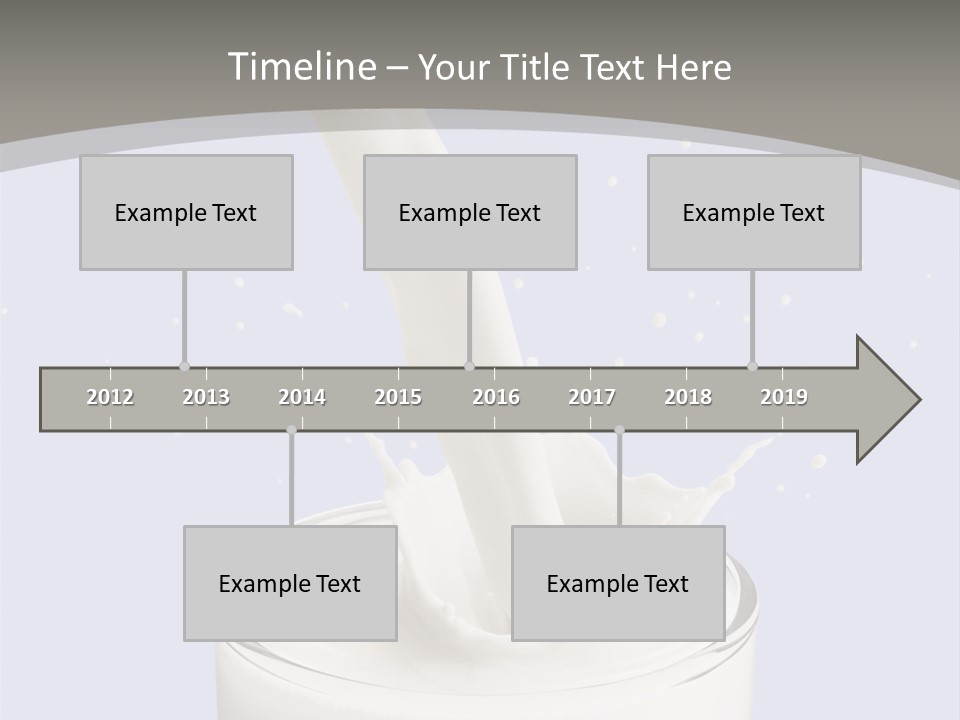 Timeline – Your Title Text Here

Example Text

Example Text

Example Text

2012 2013 2014 2015 2016 2017 2018 2019

Example Text

Example Text